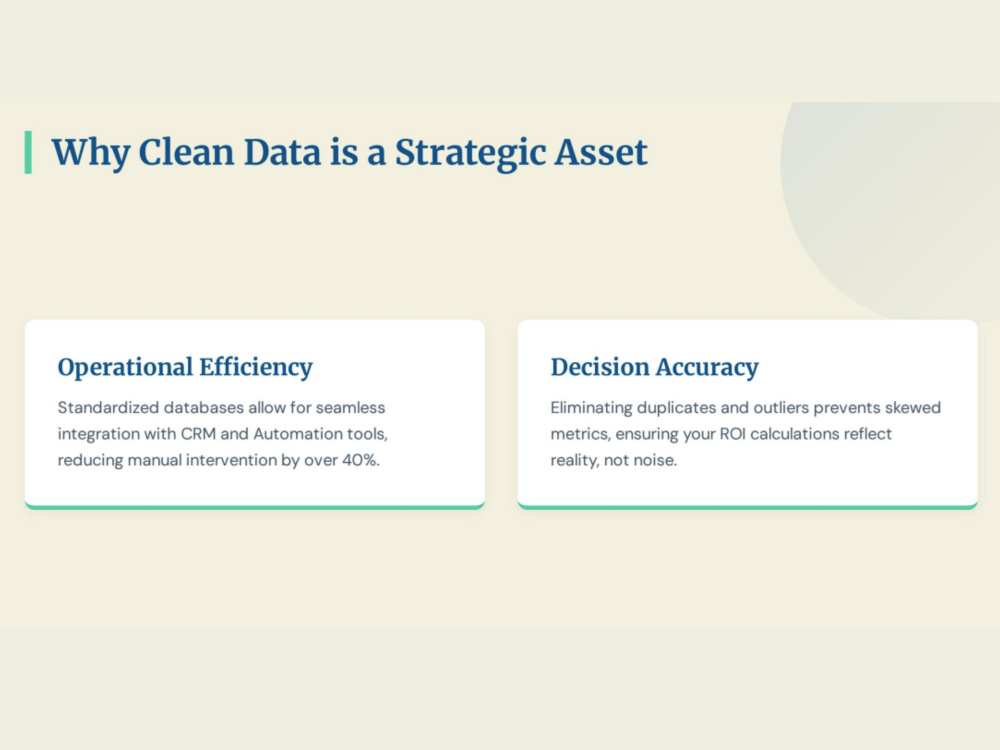 Why Clean Data is a Strategic Asset

Operational Efficiency

Standardized databases allow for seamless integration with CRM and Automation tools, reducing manual intervention by over 40%.

Decision Accuracy

Eliminating duplicates and outliers prevents skewed metrics, ensuring your ROI calculations reflect reality, not noise.